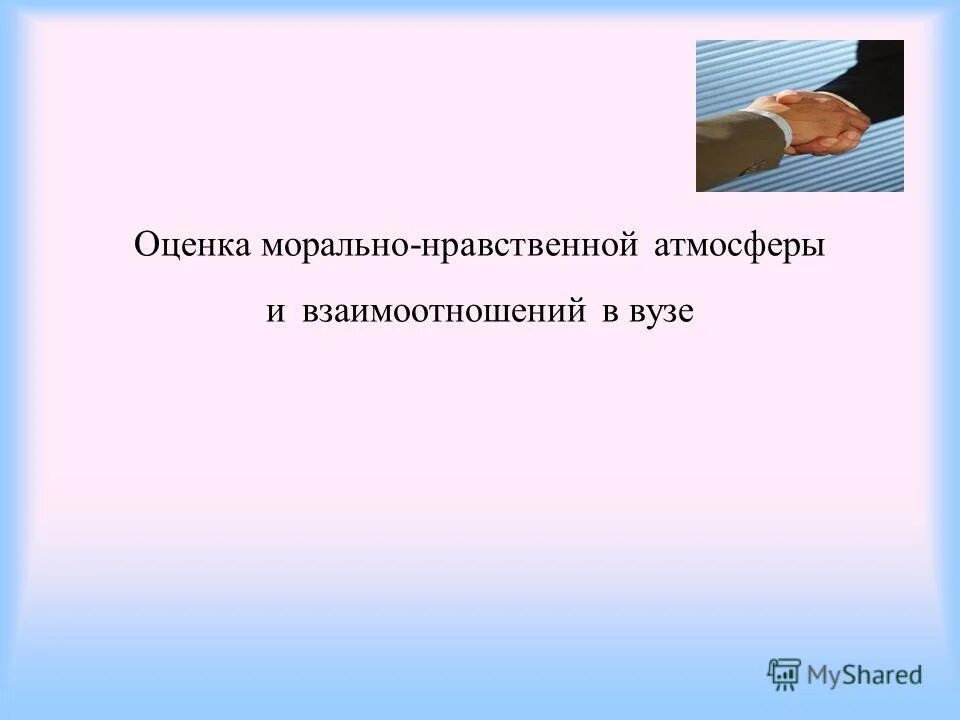 Оценка морально-нравственной атмосферы

и взаимоотношений в вузе

MyShared